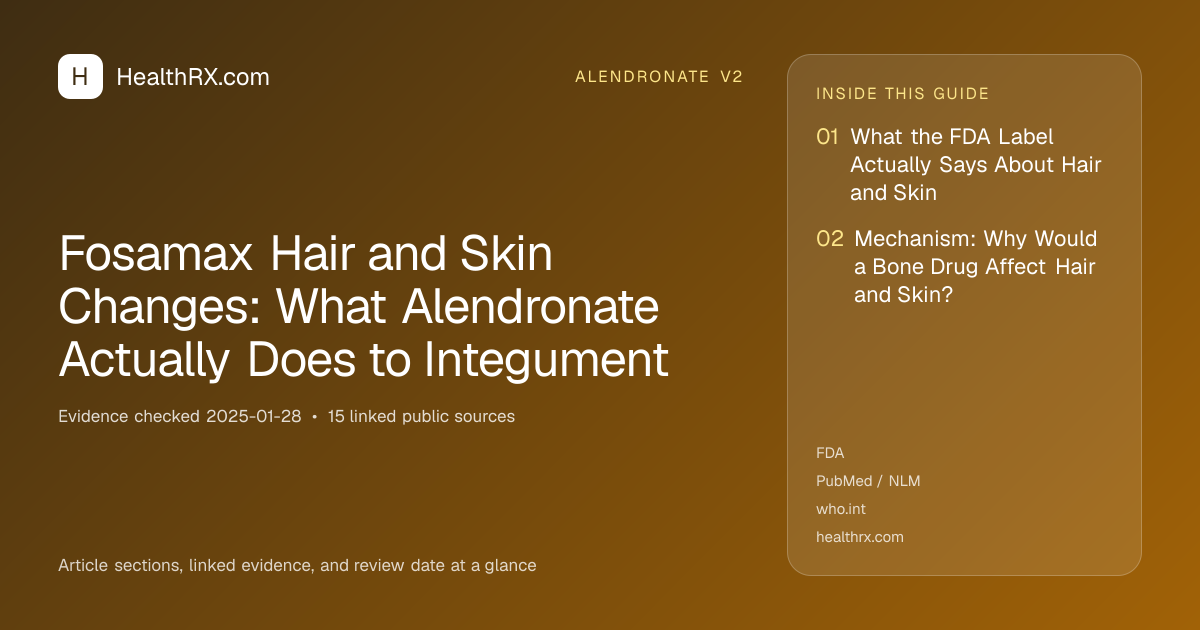 H HealthRX.com

ALENDRONATE V2

Fosamax Hair and Skin Changes: What Alendronate Actually Does to Integument

Evidence checked 2025-01-28 • 15 linked public sources

Article sections, linked evidence, and review date at a glance

INSIDE THIS GUIDE

01 What the FDA Label Actually Says About Hair and Skin

02 Mechanism: Why Would a Bone Drug Affect Hair and Skin?

FDA
PubMed / NLM
who.int
healthrx.com